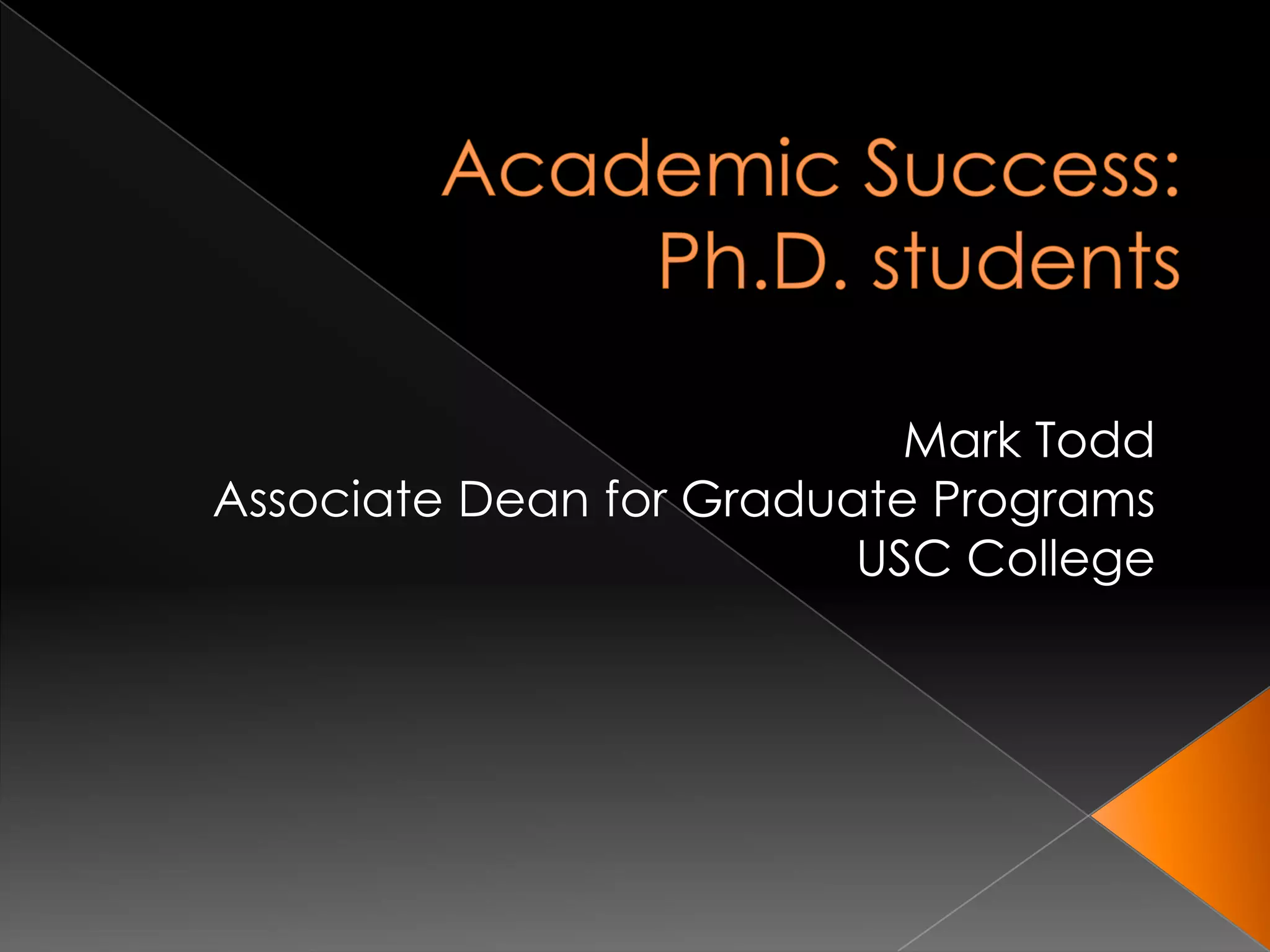 Academic Success: Ph.D. students

Mark Todd
Associate Dean for Graduate Programs
USC College